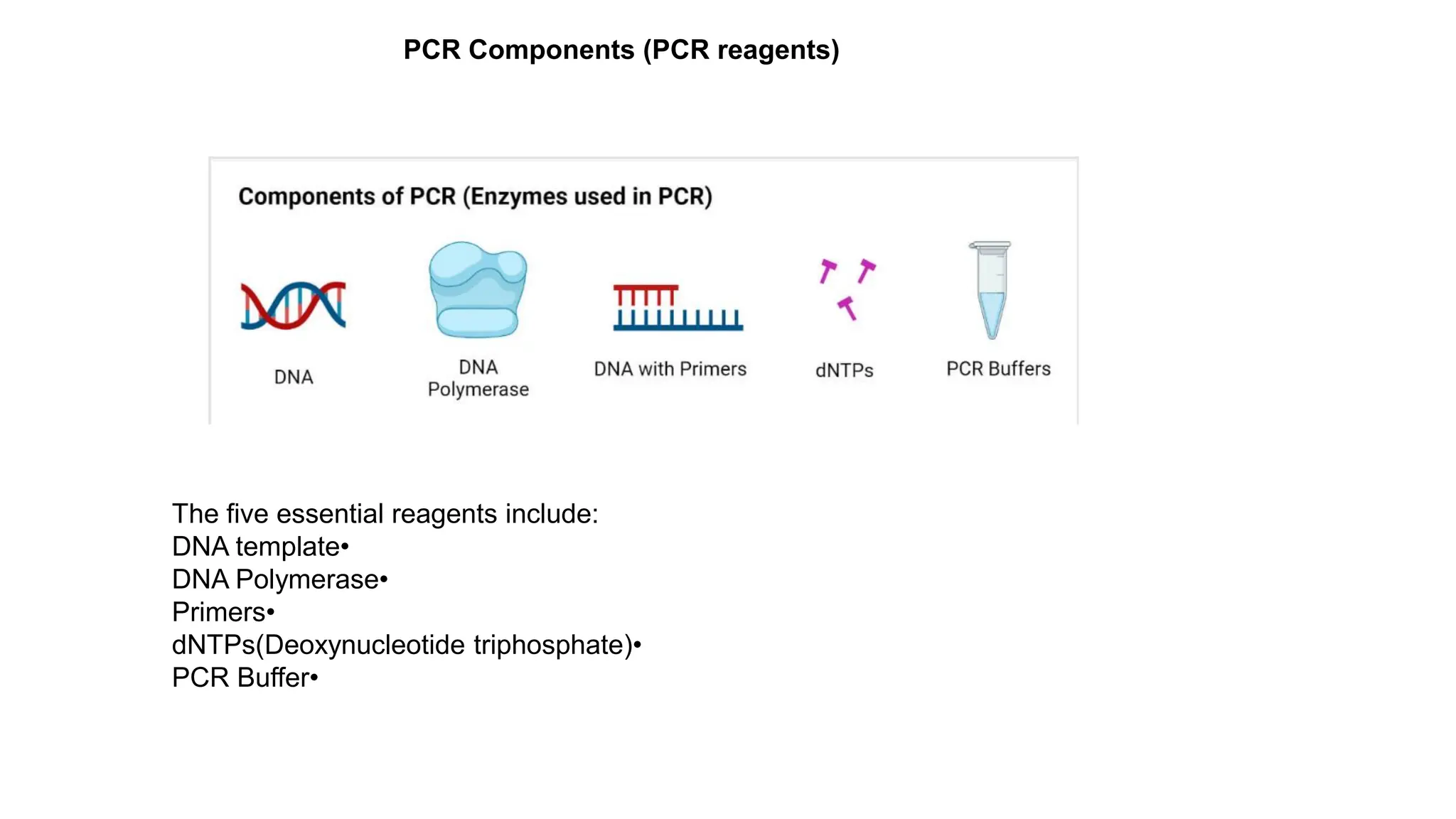 PCR Components (PCR reagents)

Components of PCR (Enzymes used in PCR)

DNA

DNA Polymerase

DNA with Primers

dNTPs

PCR Buffers

The five essential reagents include:
DNA template•
DNA Polymerase•
Primers•
dNTPs(Deoxynucleotide triphosphate)•
PCR Buffer•